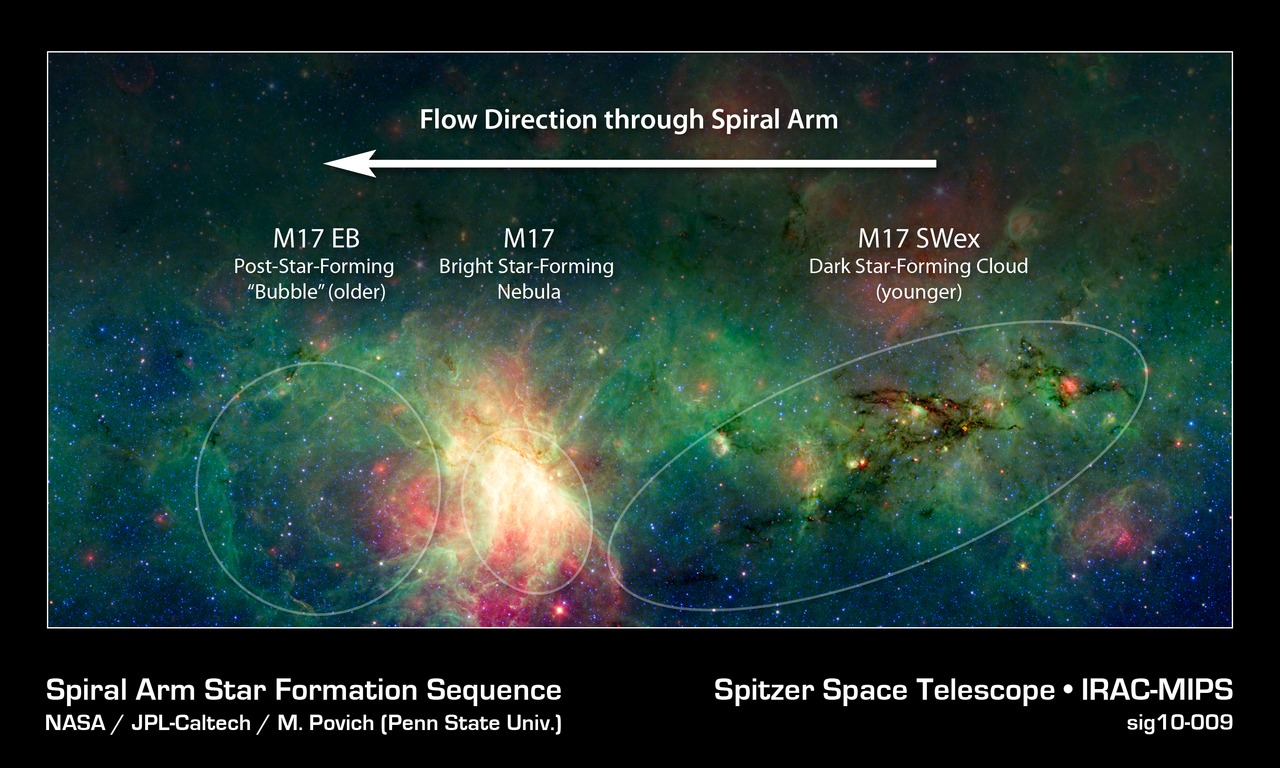 Flow Direction through Spiral Arm

M17 EB
Post-Star-Forming
"Bubble" (older)

M17
Bright Star-Forming
Nebula

M17 SWex
Dark Star-Forming Cloud
(younger)

Spiral Arm Star Formation Sequence
NASA / JPL-Caltech / M. Povich (Penn State Univ.)

Spitzer Space Telescope • IRAC-MIPS
sig10-009